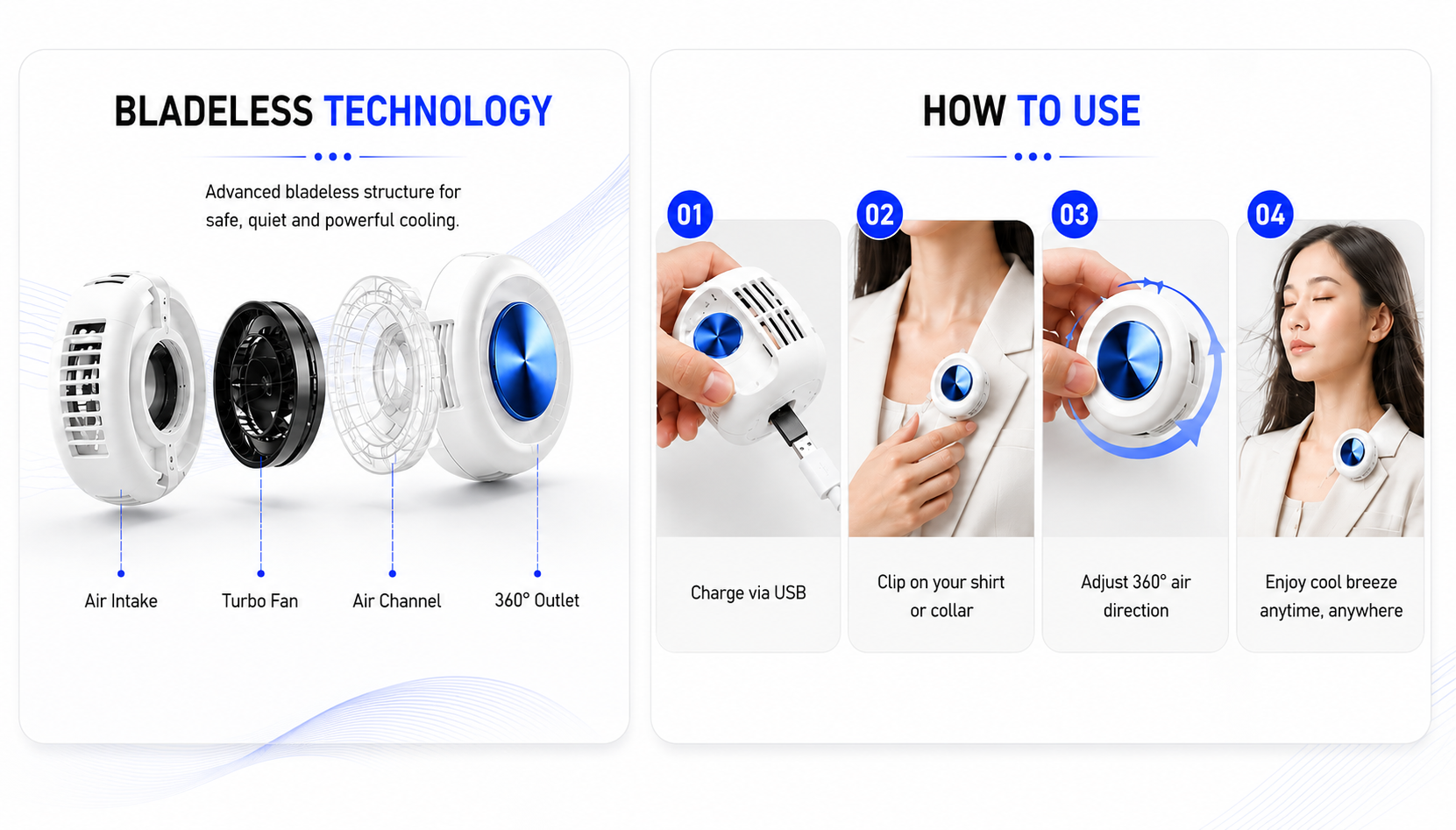 BLADELESS TECHNOLOGY

Advanced bladeless structure for safe, quiet and powerful cooling.

Air Intake

Turbo Fan

Air Channel

360° Outlet

HOW TO USE

01

Charge via USB

02

Clip on your shirt or collar

03

Adjust 360° air direction

04

Enjoy cool breeze anytime, anywhere